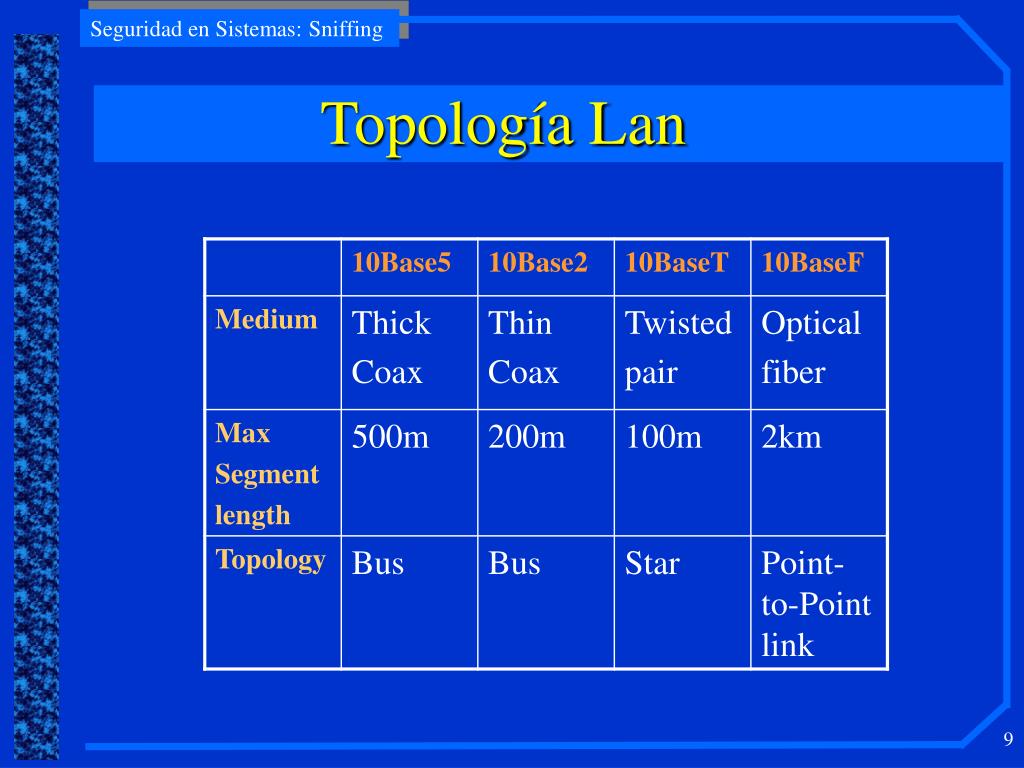 Seguridad en Sistemas: Sniffing

Topología Lan

| | 10Base5 | 10Base2 | 10BaseT | 10BaseF |
|---|---|---|---|---|
| Medium | Thick Coax | Thin Coax | Twisted pair | Optical fiber |
| Max Segment length | 500m | 200m | 100m | 2km |
| Topology | Bus | Bus | Star | Point-to-Point link |

9